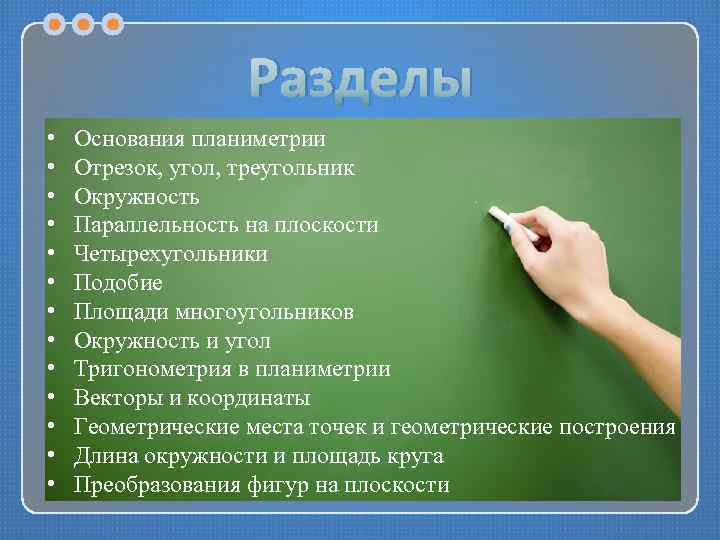 Разделы

• Основания планиметрии
• Отрезок, угол, треугольник
• Окружность
• Параллельность на плоскости
• Четырехугольники
• Подобие
• Площади многоугольников
• Окружность и угол
• Тригонометрия в планиметрии
• Векторы и координаты
• Геометрические места точек и геометрические построения
• Длина окружности и площадь круга
• Преобразования фигур на плоскости